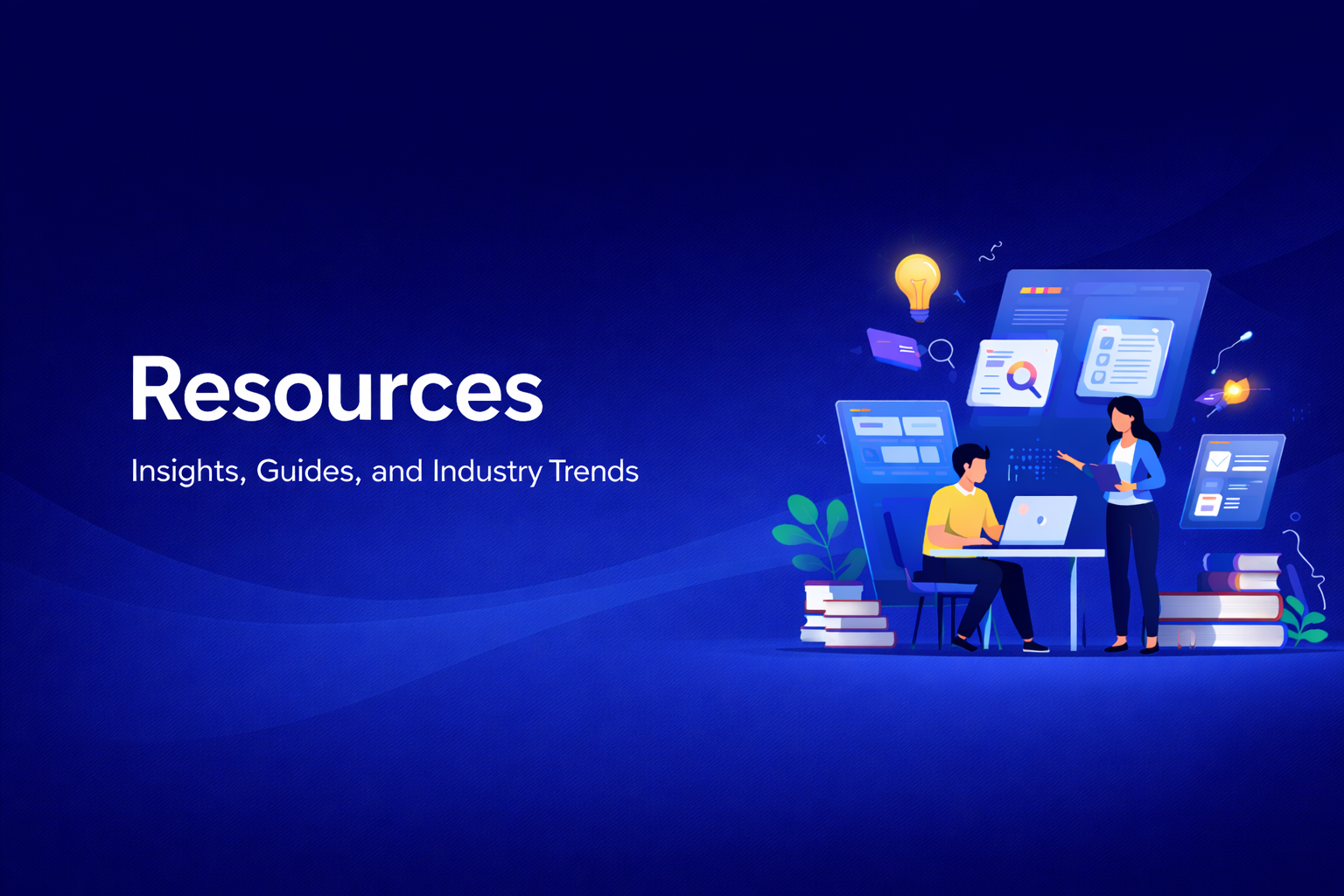 Resources

Insights, Guides, and Industry Trends